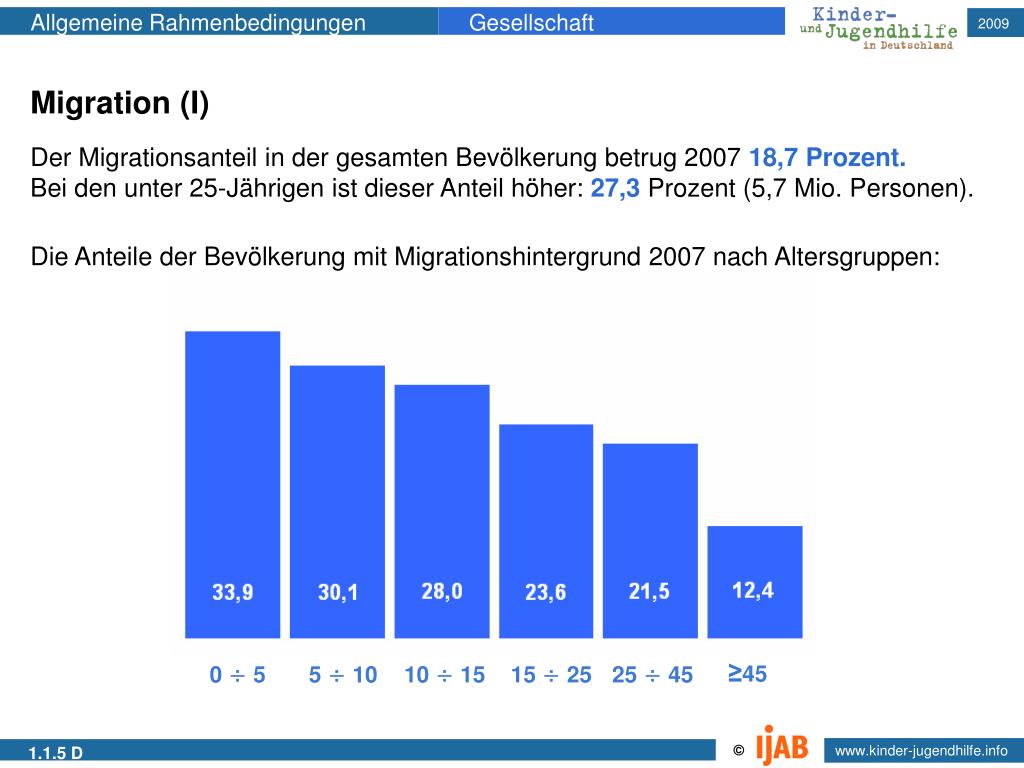 Allgemeine Rahmenbedingungen Gesellschaft

Kinder- und Jugendhilfe in Deutschland

2009

Migration (I)

Der Migrationsanteil in der gesamten Bevölkerung betrug 2007 18,7 Prozent.
Bei den unter 25-Jährigen ist dieser Anteil höher: 27,3 Prozent (5,7 Mio. Personen).

Die Anteile der Bevölkerung mit Migrationshintergrund 2007 nach Altersgruppen:

33,9
30,1
28,0
23,6
21,5
12,4

$0 \div 5$ $5 \div 10$ $10 \div 15$ $15 \div 25$ $25 \div 45$ $\geq 45$

1.1.5 D

© IJAB

www.kinder-jugendhilfe.info